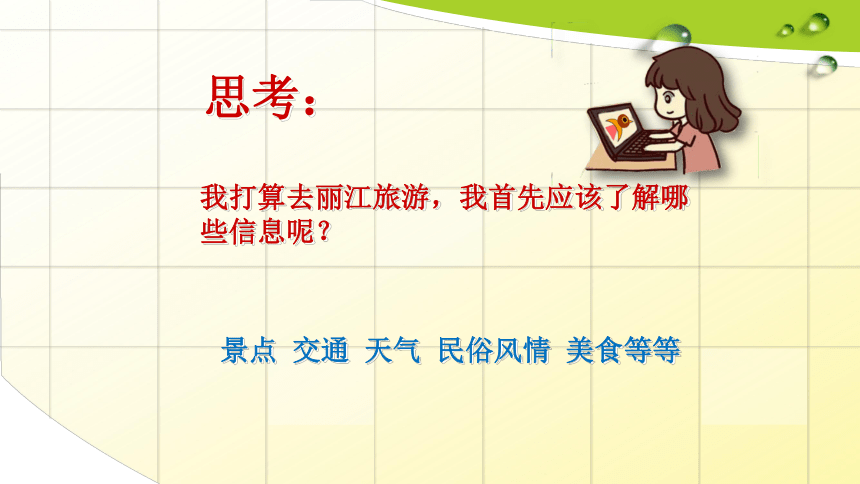 思考：

我打算去丽江旅游，我首先应该了解哪些信息呢？

景点 交通 天气 民俗风情 美食等等